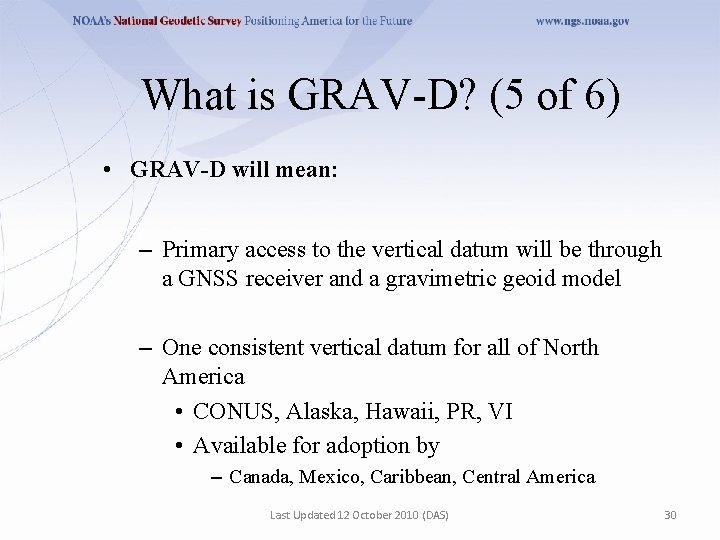 NOAA's National Geodetic Survey Positioning America for the Future www.ngs.noaa.gov

What is GRAV-D? (5 of 6)

• GRAV-D will mean:

– Primary access to the vertical datum will be through a GNSS receiver and a gravimetric geoid model

– One consistent vertical datum for all of North America

• CONUS, Alaska, Hawaii, PR, VI

• Available for adoption by

– Canada, Mexico, Caribbean, Central America

Last Updated 12 October 2010 (DAS)

30